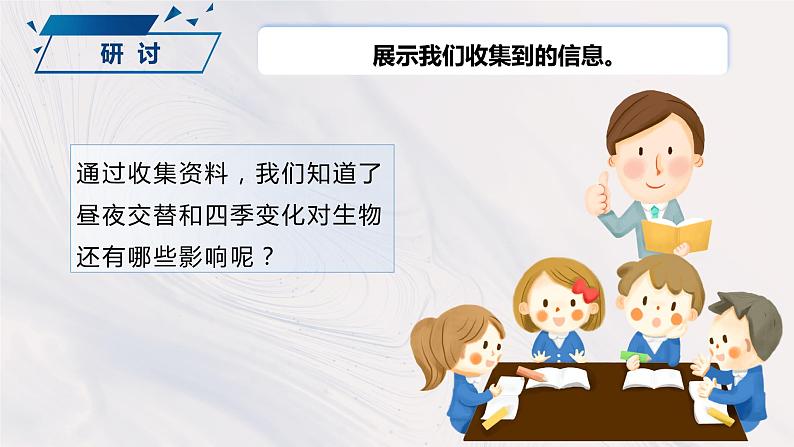 研讨

展示我们收集到的信息。

通过收集资料，我们知道了昼夜交替和四季变化对生物还有哪些影响呢？